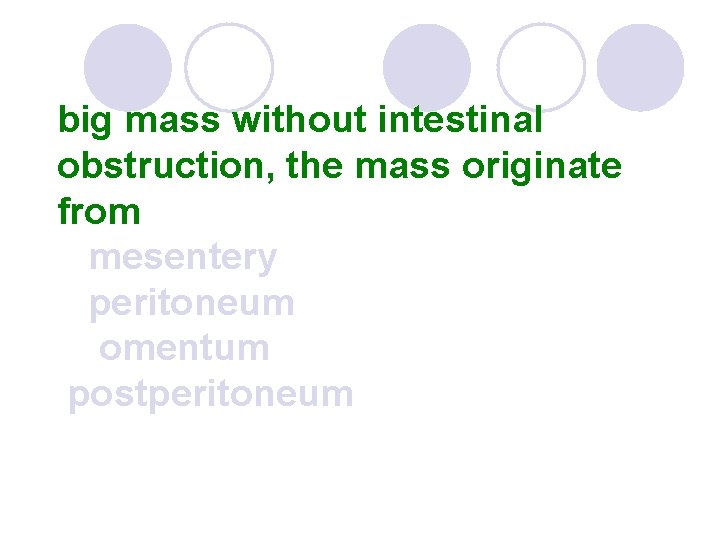 big mass without intestinal obstruction, the mass originate from

mesentery
peritoneum
omentum
postperitoneum